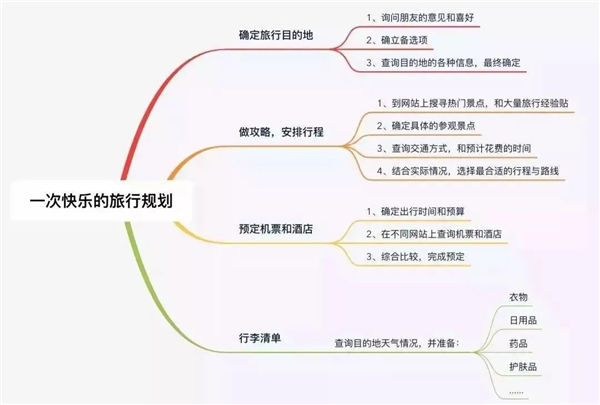 一次快乐的旅行规划

确定旅行目的地

1、询问朋友的意见和喜好

2、确立备选项

3、查询目的地的各种信息，最终确定

做攻略，安排行程

1、到网站上搜寻热门景点，和大量旅行经验贴

2、确定具体的参观景点

3、查询交通方式，和预计花费的时间

4、结合实际情况，选择最合适的行程与路线

预定机票和酒店

1、确定出行时间和预算

2、在不同网站上查询机票和酒店

3、综合比较，完成预定

行李清单

查询目的地天气情况，并准备：

衣物

日用品

药品

护肤品

……